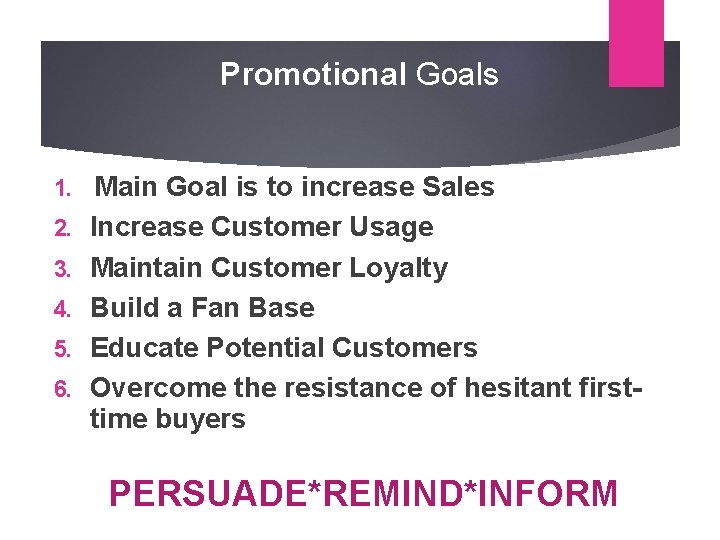 Promotional Goals

1. Main Goal is to increase Sales
2. Increase Customer Usage
3. Maintain Customer Loyalty
4. Build a Fan Base
5. Educate Potential Customers
6. Overcome the resistance of hesitant first-time buyers

PERSUADE*REMIND*INFORM